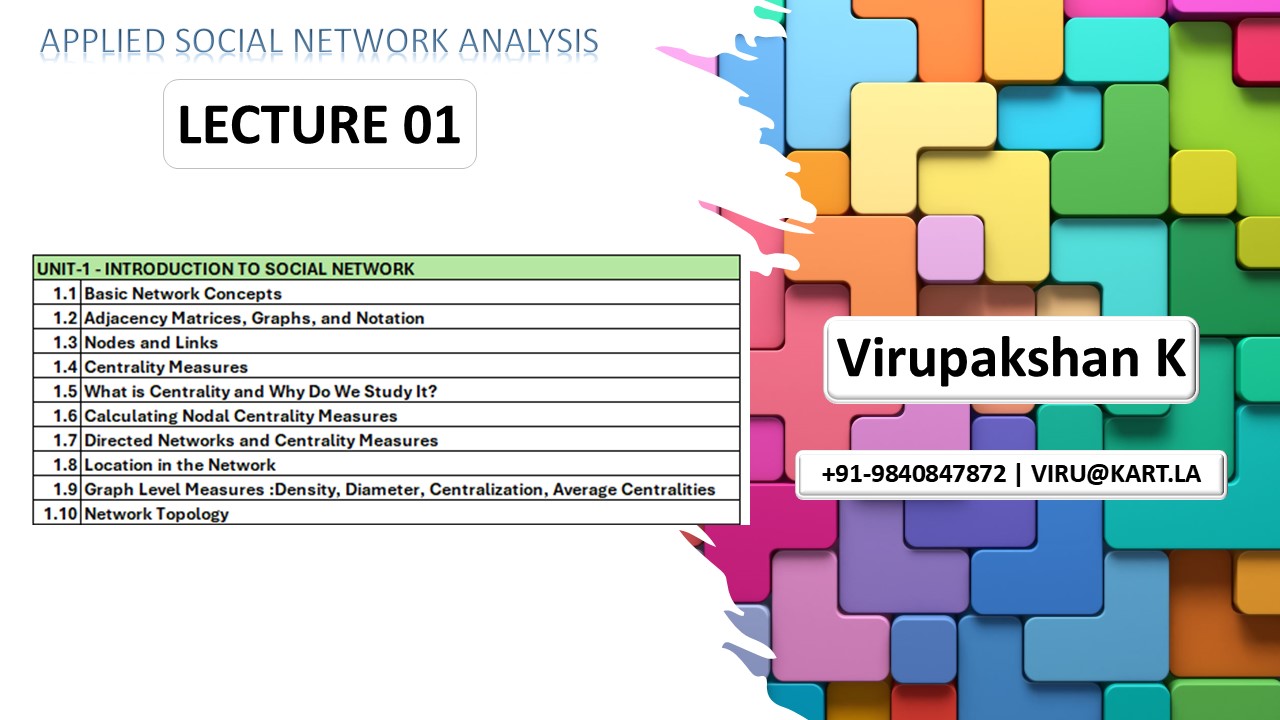 APPLIED SOCIAL NETWORK ANALYSIS

LECTURE 01

| UNIT-1 - INTRODUCTION TO SOCIAL NETWORK | |
|---|---|
| 1.1 | Basic Network Concepts |
| 1.2 | Adjacency Matrices, Graphs, and Notation |
| 1.3 | Nodes and Links |
| 1.4 | Centrality Measures |
| 1.5 | What is Centrality and Why Do We Study It? |
| 1.6 | Calculating Nodal Centrality Measures |
| 1.7 | Directed Networks and Centrality Measures |
| 1.8 | Location in the Network |
| 1.9 | Graph Level Measures :Density, Diameter, Centralization, Average Centralities |
| 1.10 | Network Topology |

Virupakshan K

+91-9840847872 | VIRU@KART.LA